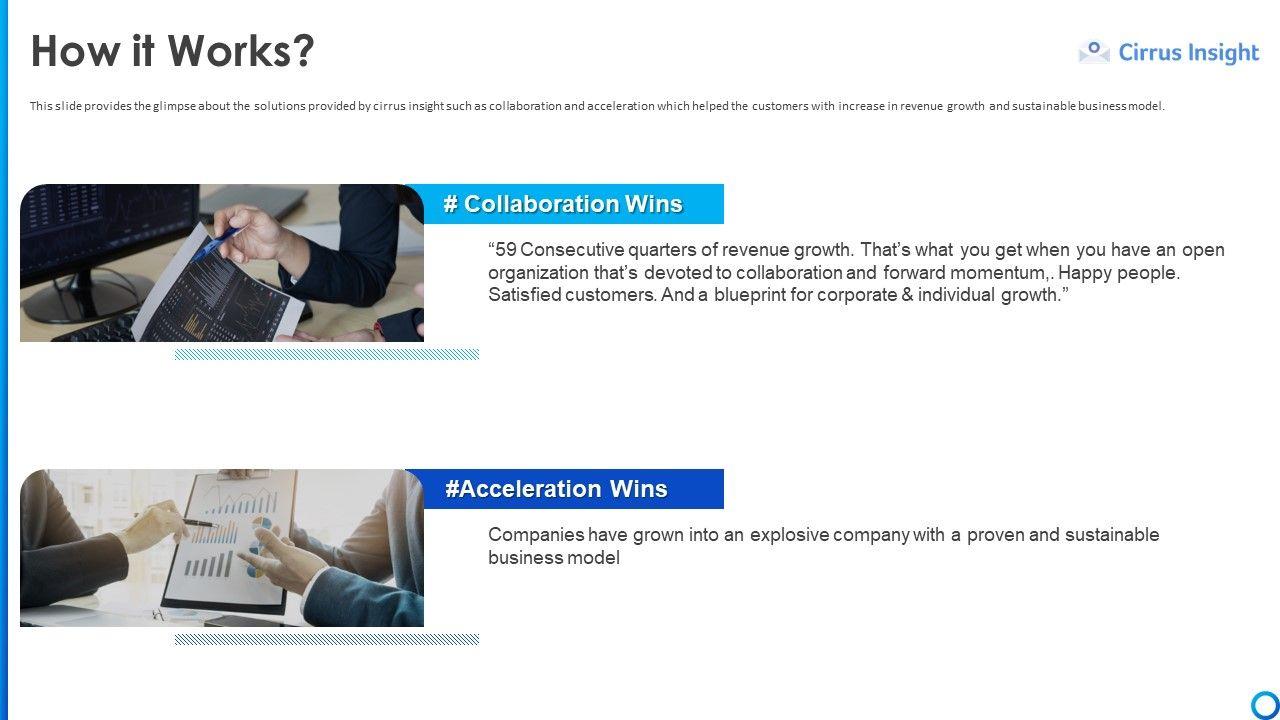 How it Works?

Cirrus Insight

This slide provides the glimpse about the solutions provided by cirrus insight such as collaboration and acceleration which helped the customers with increase in revenue growth and sustainable business model.

# Collaboration Wins

“59 Consecutive quarters of revenue growth. That’s what you get when you have an open organization that’s devoted to collaboration and forward momentum,. Happy people. Satisfied customers. And a blueprint for corporate & individual growth.”

#Acceleration Wins

Companies have grown into an explosive company with a proven and sustainable business model